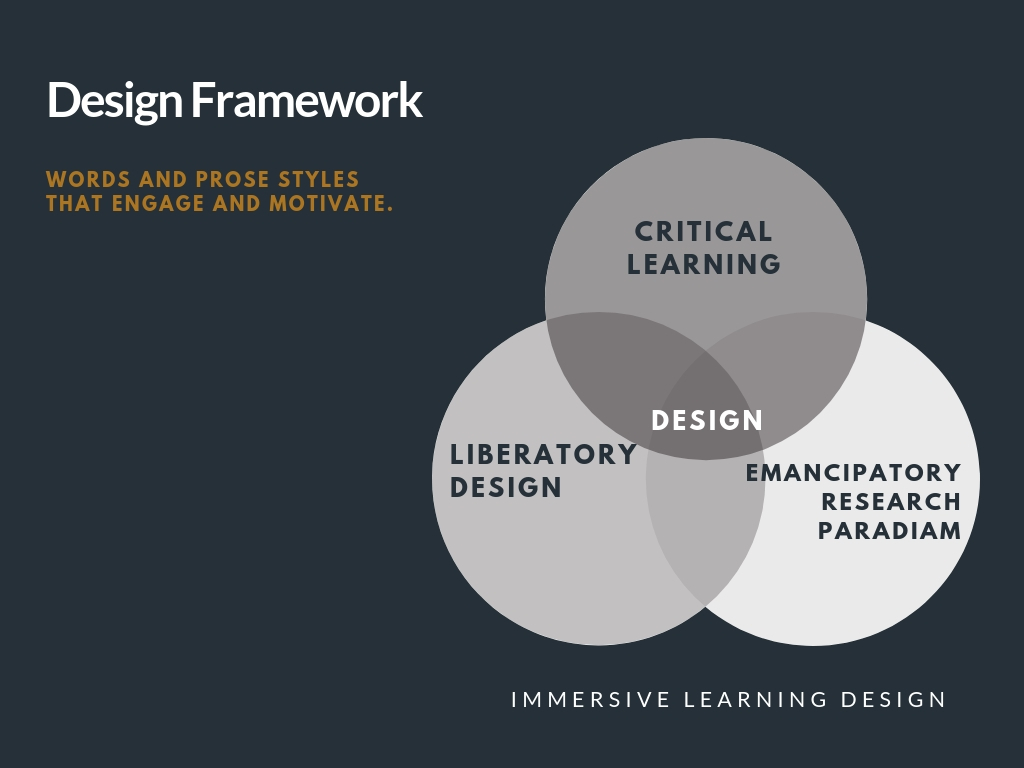 Design Framework

WORDS AND PROSE STYLES THAT ENGAGE AND MOTIVATE.

CRITICAL LEARNING

DESIGN

LIBERATORY DESIGN

EMANCIPATORY RESEARCH PARADIAM

IMMERSIVE LEARNING DESIGN